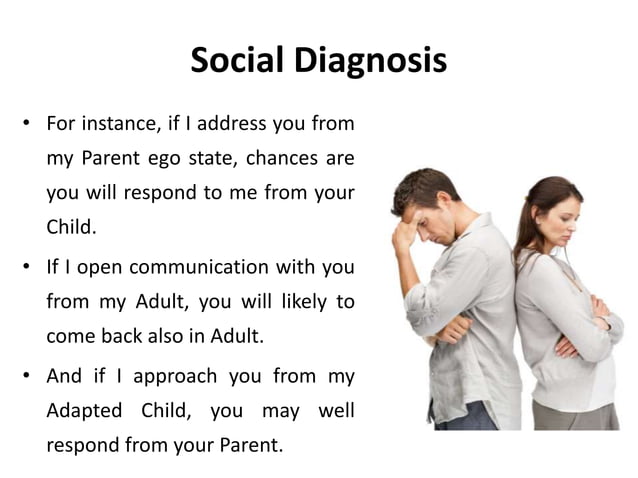 Social Diagnosis

• For instance, if I address you from my Parent ego state, chances are you will respond to me from your Child.

• If I open communication with you from my Adult, you will likely to come back also in Adult.

• And if I approach you from my Adapted Child, you may well respond from your Parent.